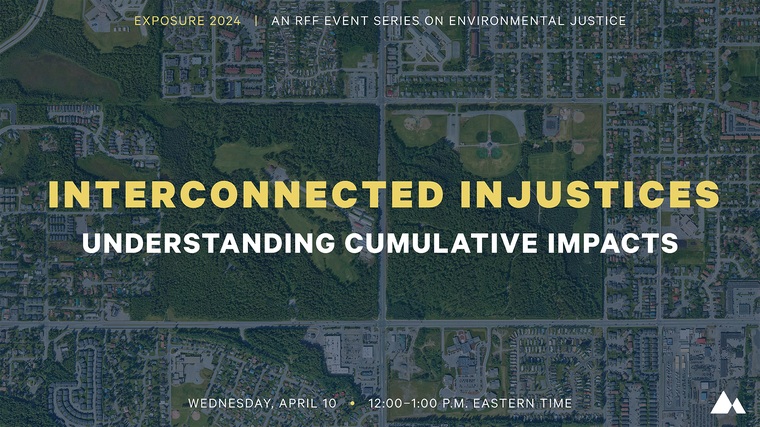 EXPOSURE 2024 | AN RFF EVENT SERIES ON ENVIRONMENTAL JUSTICE

INTERCONNECTED INJUSTICES

UNDERSTANDING CUMULATIVE IMPACTS

WEDNESDAY, APRIL 10 • 12:00–1:00 P.M. EASTERN TIME